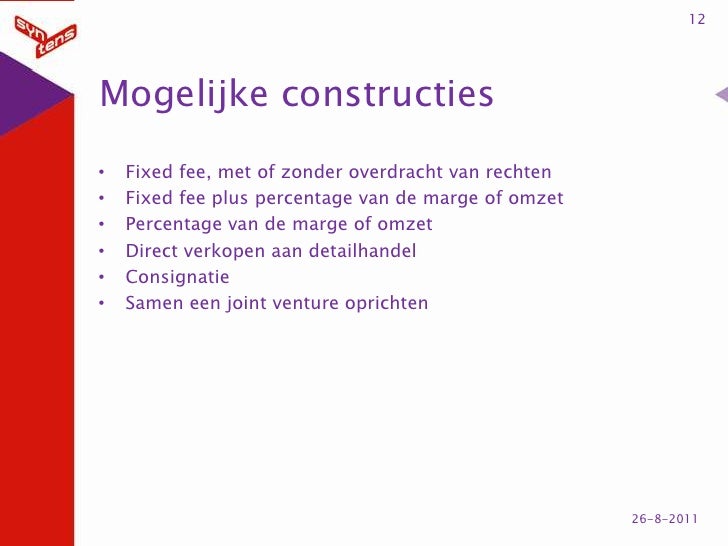 syn tens

12

Mogelijke constructies

• Fixed fee, met of zonder overdracht van rechten
• Fixed fee plus percentage van de marge of omzet
• Percentage van de marge of omzet
• Direct verkopen aan detailhandel
• Consignatie
• Samen een joint venture oprichten

26-8-2011